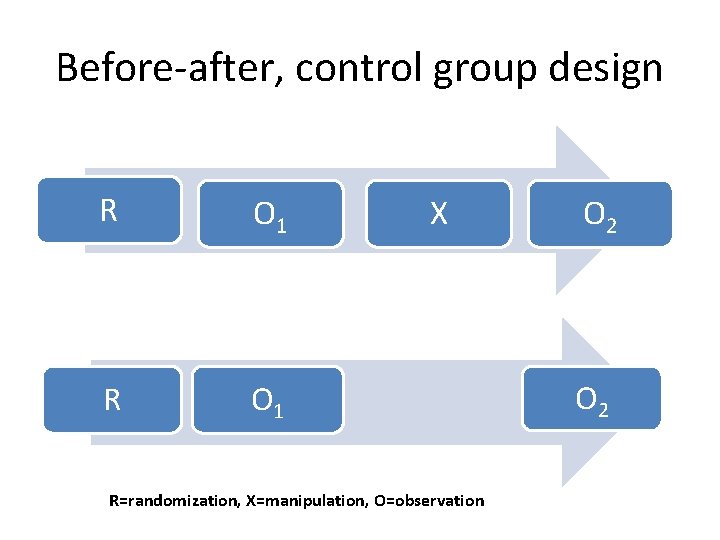 Before-after, control group design

R

$O_1$

X

$O_2$

R

$O_1$

$O_2$

R=randomization, X=manipulation, O=observation